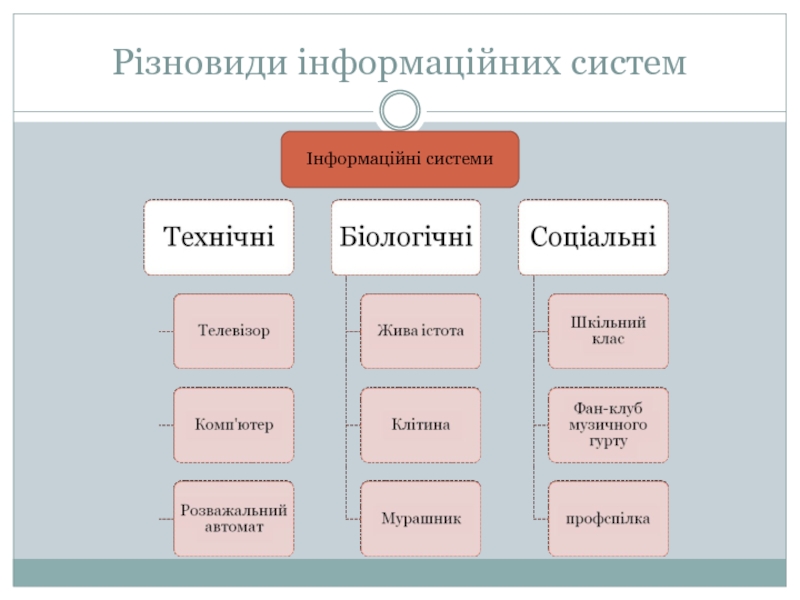 Різновиди інформаційних систем

Інформаційні системи

Технічні

Телевізор

Комп'ютер

Розважальний автомат

Біологічні

Жива істота

Клітина

Мурашник

Соціальні

Шкільний клас

Фан-клуб музичного гурту

профспілка